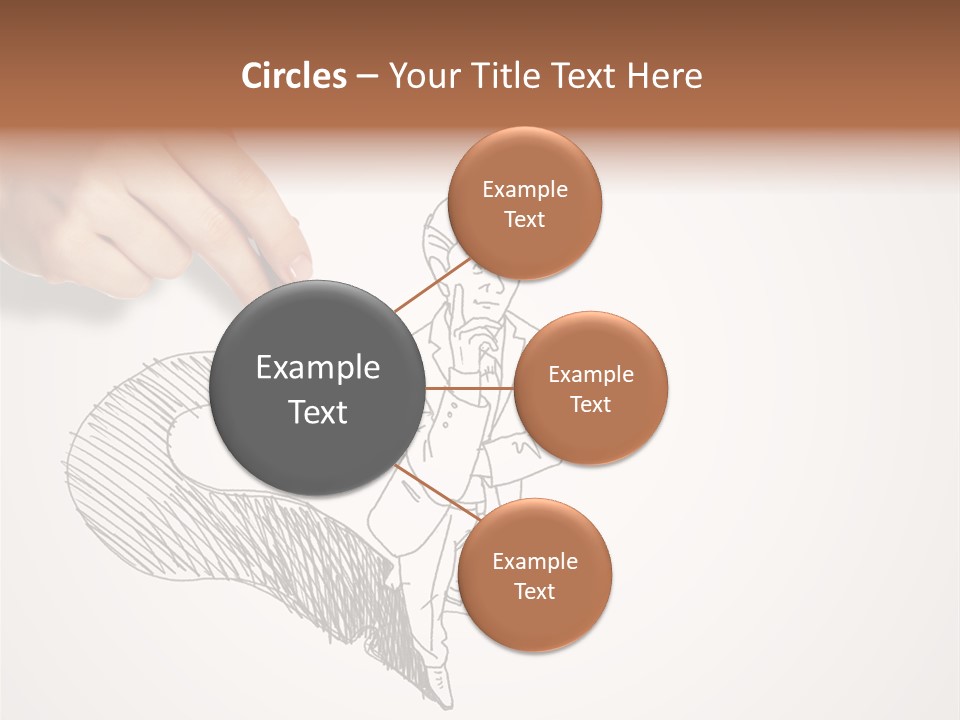 Circles – Your Title Text Here

Example Text

Example Text

Example Text

Example Text